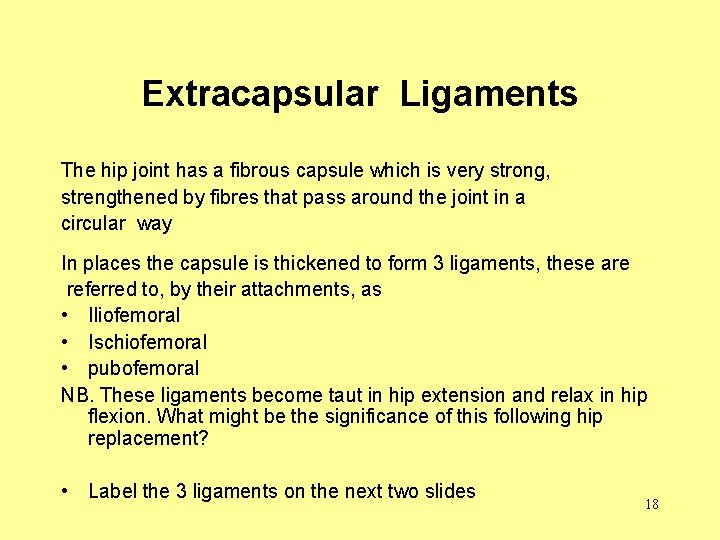 Extracapsular Ligaments

The hip joint has a fibrous capsule which is very strong, strengthened by fibres that pass around the joint in a circular way

In places the capsule is thickened to form 3 ligaments, these are referred to, by their attachments, as
• Iliofemoral
• Ischiofemoral
• pubofemoral
NB. These ligaments become taut in hip extension and relax in hip flexion. What might be the significance of this following hip replacement?

• Label the 3 ligaments on the next two slides

18